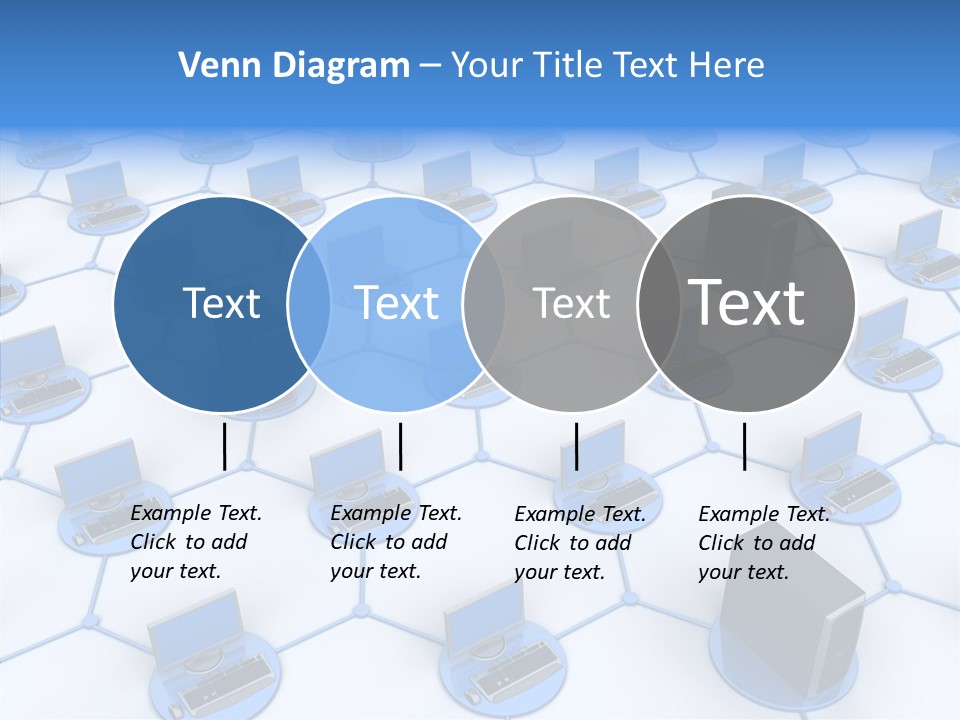 Venn Diagram – Your Title Text Here

Text

Text

Text

Text

Example Text. Click to add your text.

Example Text. Click to add your text.

Example Text. Click to add your text.

Example Text. Click to add your text.